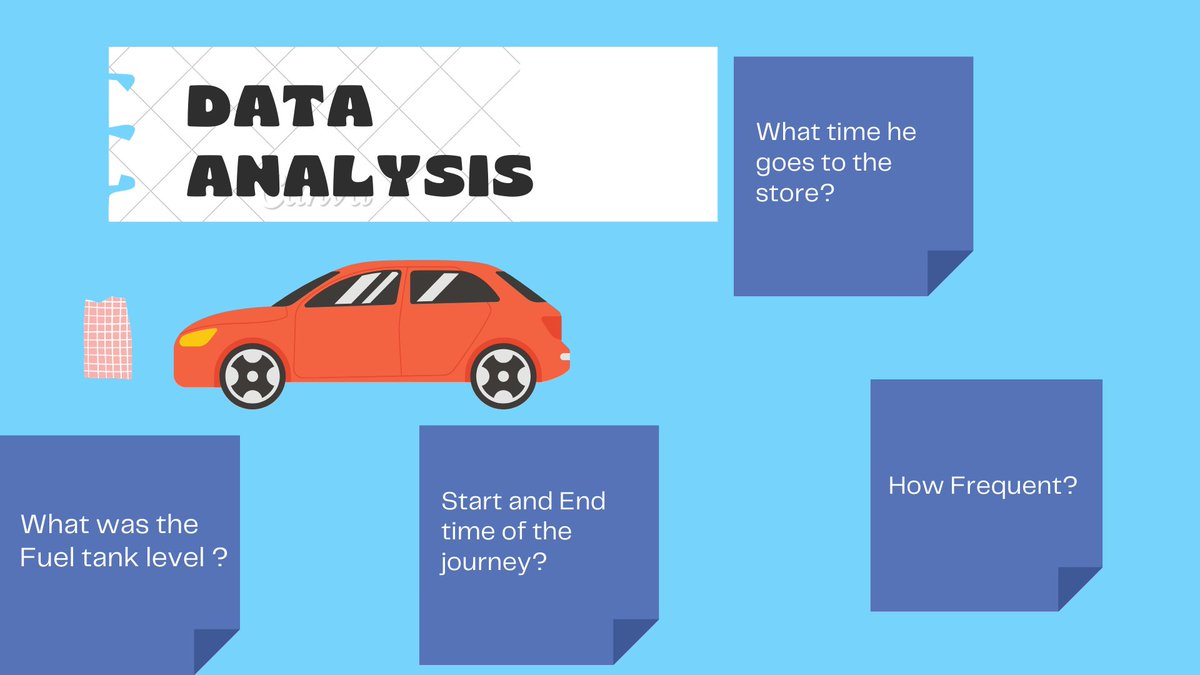 DATA ANALYSIS

What time he goes to the store?

What was the Fuel tank level ?

Start and End time of the journey?

How Frequent?